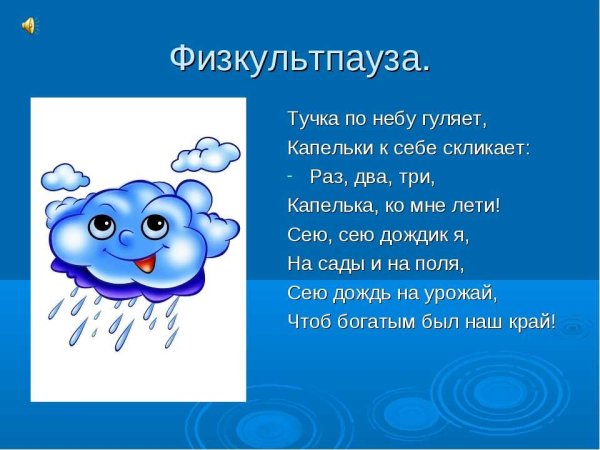 Физкультпауза.

Тучка по небу гуляет,
Капельки к себе скликает:
- Раз, два, три,
Капелька, ко мне лети!
Сею, сею дождик я,
На сады и на поля,
Сею дождь на урожай,
Чтоб богатым был наш край!